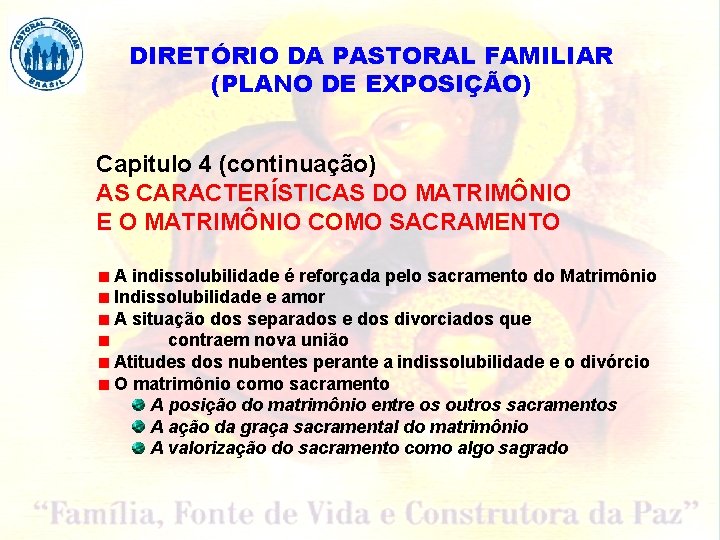 PASTORAL FAMILIAR
BRASIL

DIRETÓRIO DA PASTORAL FAMILIAR
(PLANO DE EXPOSIÇÃO)

Capitulo 4 (continuação)
AS CARACTERÍSTICAS DO MATRIMÔNIO
E O MATRIMÔNIO COMO SACRAMENTO

A indissolubilidade é reforçada pelo sacramento do Matrimônio
Indissolubilidade e amor
A situação dos separados e dos divorciados que
contraem nova união
Atitudes dos nubentes perante a indissolubilidade e o divórcio
O matrimônio como sacramento
A posição do matrimônio entre os outros sacramentos
A ação da graça sacramental do matrimônio
A valorização do sacramento como algo sagrado

"Família, Fonte de Vida e Construtora da Paz"